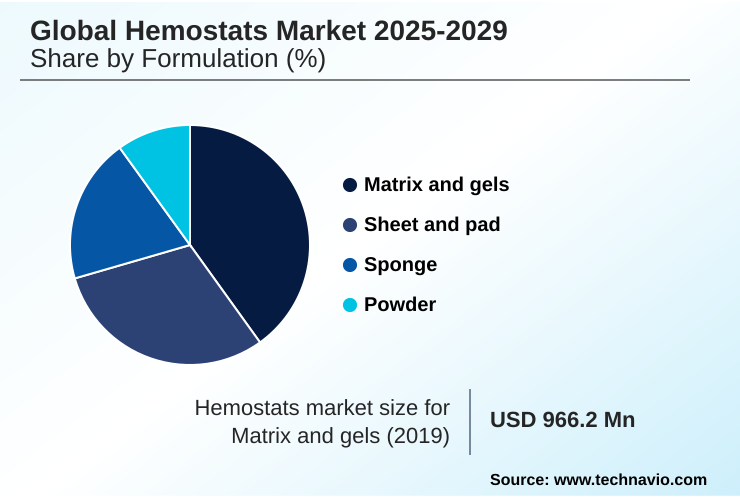 Global Hemostats Market 2025-2029
Share by Formulation (%)

Matrix and gels
Sheet and pad
Sponge
Powder

Hemostats market size for Matrix and gels (2019)

USD 966.2 Mn

Source: www.technavio.com